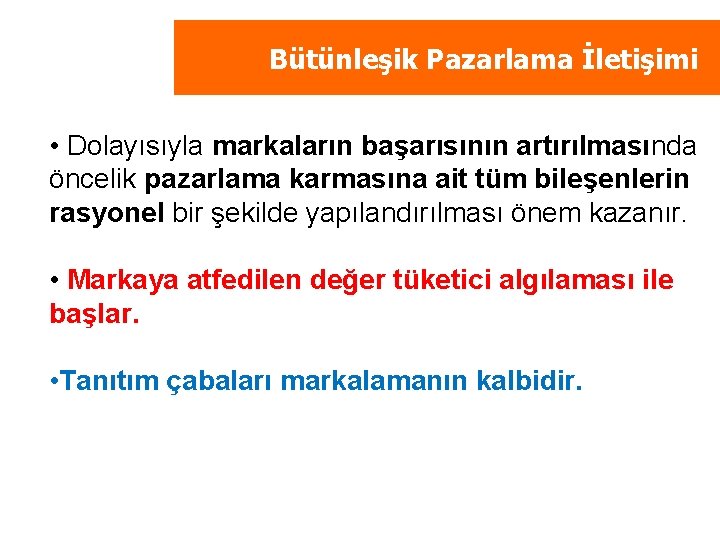 Bütünleşik Pazarlama İletişimi

• Dolayısıyla markaların başarısının artırılmasında öncelik pazarlama karmasına ait tüm bileşenlerin rasyonel bir şekilde yapılandırılması önem kazanır.

• Markaya atfedilen değer tüketici algılaması ile başlar.

•Tanıtım çabaları markalamanın kalbidir.